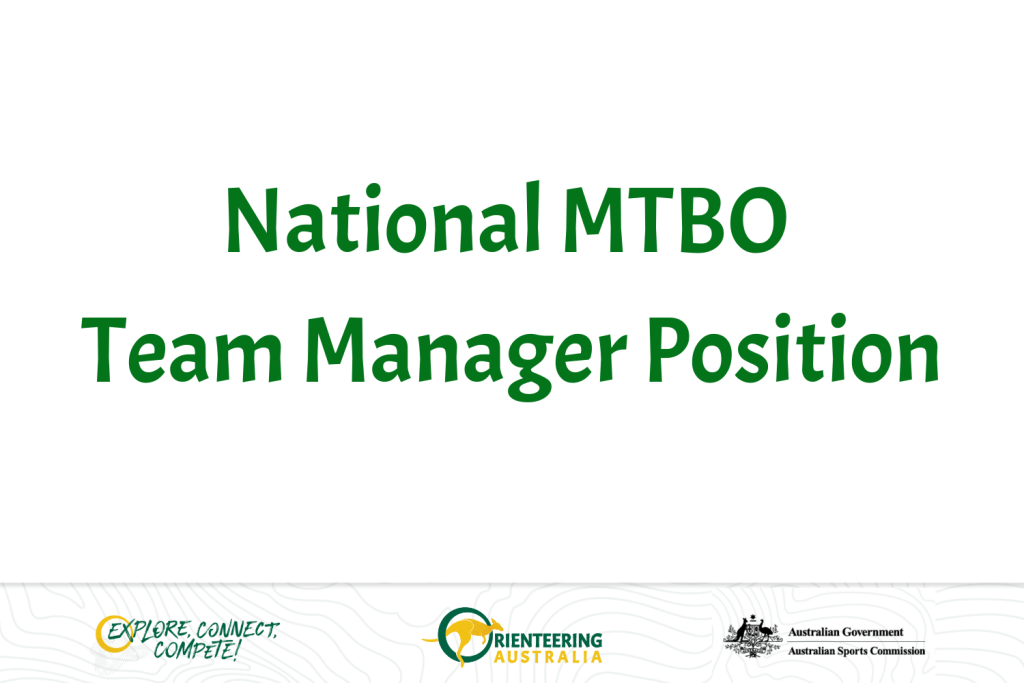 National MTBO
Team Manager Position

EXPLORE, CONNECT, COMPETE!

ORIENTEERING
AUSTRALIA

Australian Government
Australian Sports Commission